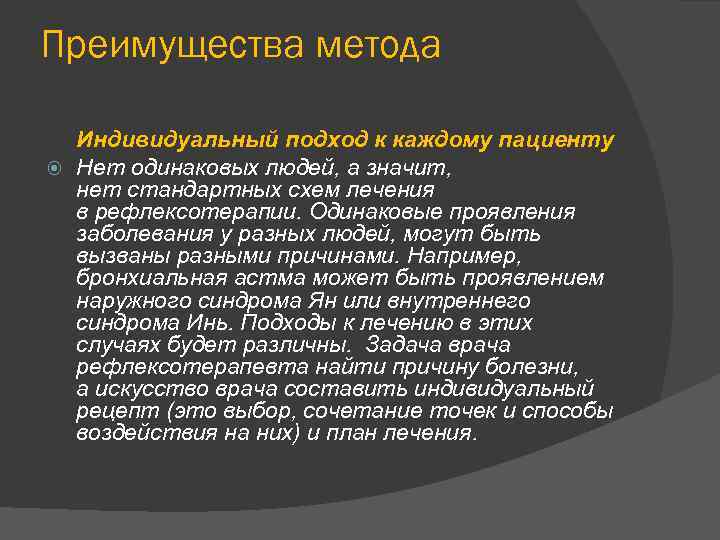 Преимущества метода

Индивидуальный подход к каждому пациенту

Нет одинаковых людей, а значит, нет стандартных схем лечения в рефлексотерапии. Одинаковые проявления заболевания у разных людей, могут быть вызваны разными причинами. Например, бронхиальная астма может быть проявлением наружного синдрома Ян или внутреннего синдрома Инь. Подходы к лечению в этих случаях будет различны. Задача врача рефлексотерапевта найти причину болезни, а искусство врача составить индивидуальный рецепт (это выбор, сочетание точек и способы воздействия на них) и план лечения.